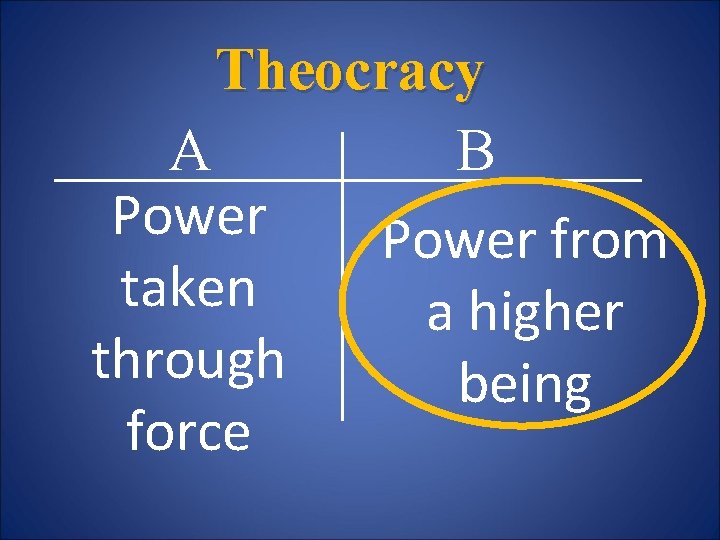 Theocracy

| A | B |
|---|---|
| Power taken through force | Power from a higher being |